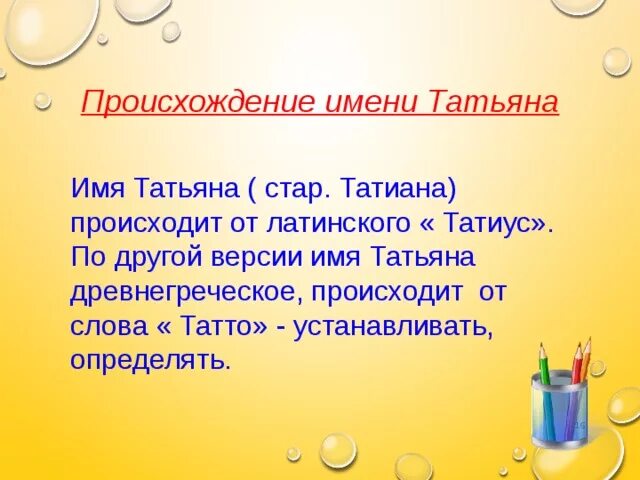 Происхождение имени Татьяна

Имя Татьяна ( стар. Татиана) происходит от латинского « Татиус». По другой версии имя Татьяна древнегреческое, происходит от слова « Татто» - устанавливать, определять.